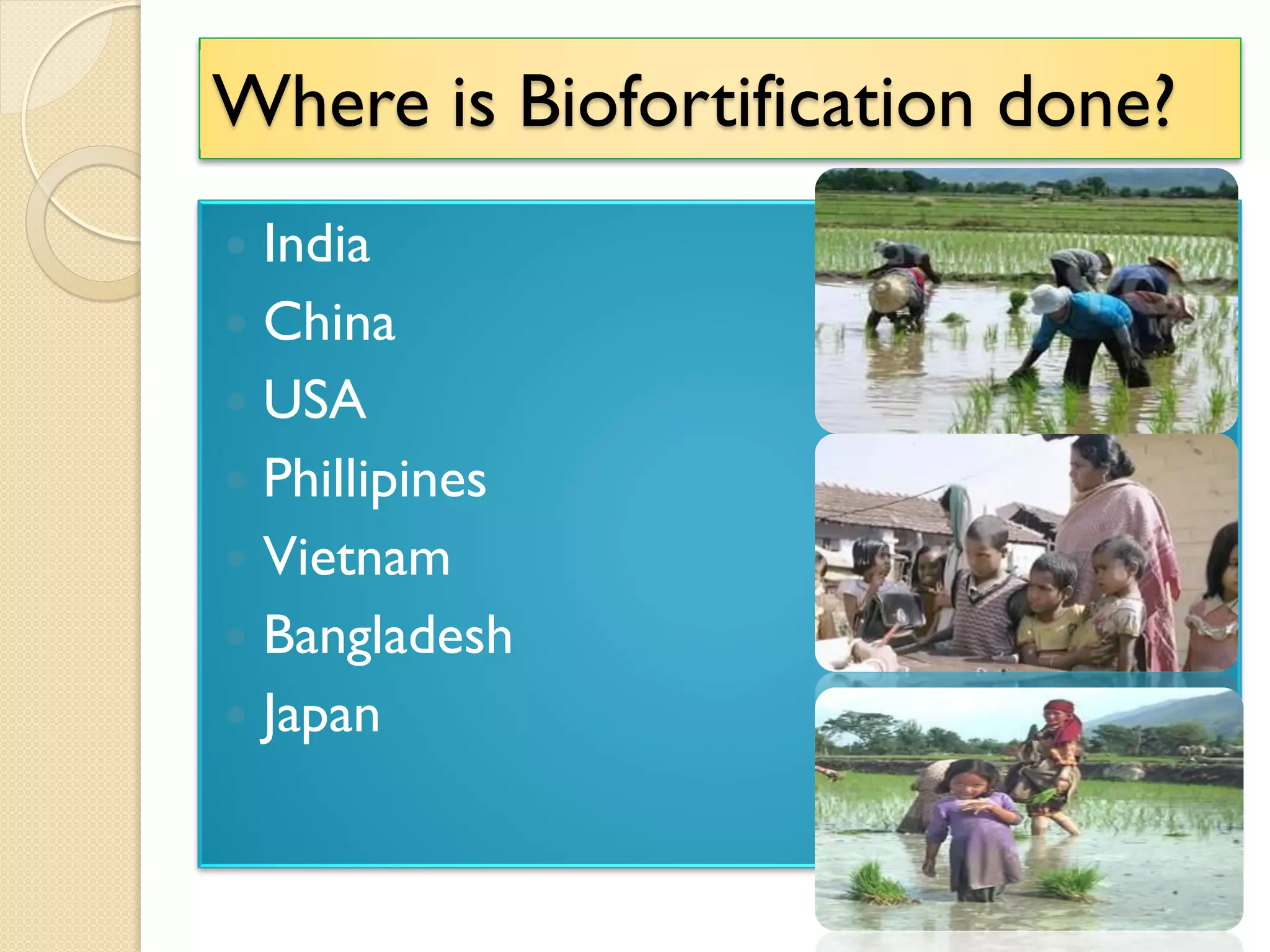 Where is Biofortification done?

India
China
USA
Phillipines
Vietnam
Bangladesh
Japan